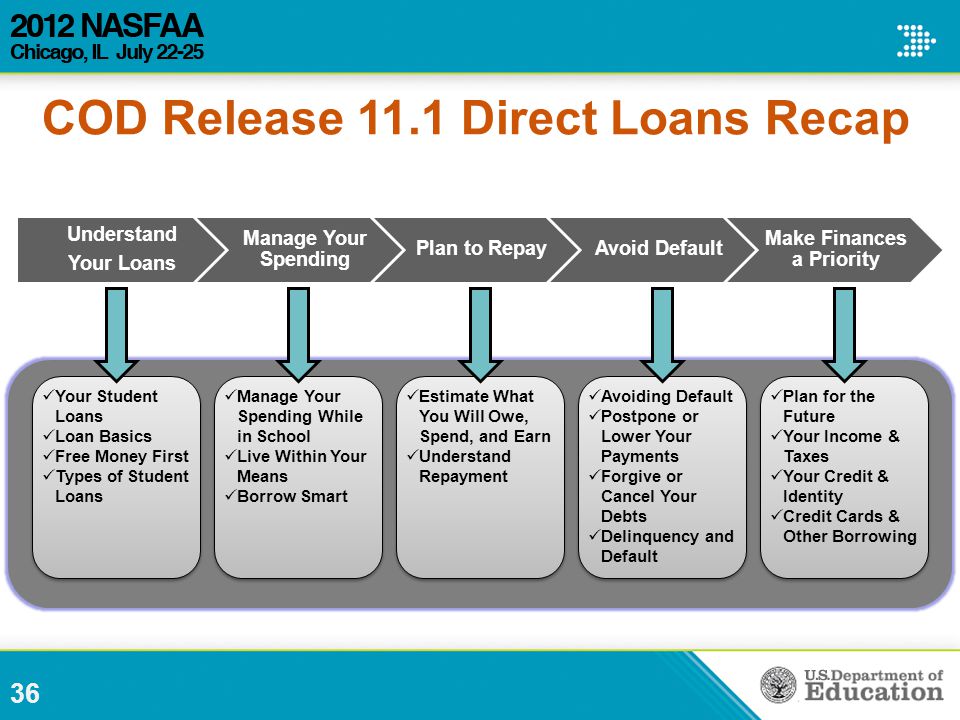 2012 NASFAA
Chicago, IL July 22-25

COD Release 11.1 Direct Loans Recap

Understand Your Loans

Manage Your Spending

Plan to Repay

Avoid Default

Make Finances a Priority

✓Your Student Loans
✓Loan Basics
✓Free Money First
✓Types of Student Loans

✓Manage Your Spending While in School
✓Live Within Your Means
✓Borrow Smart

✓Estimate What You Will Owe, Spend, and Earn
✓Understand Repayment

✓Avoiding Default
✓Postpone or Lower Your Payments
✓Forgive or Cancel Your Debts
✓Delinquency and Default

✓Plan for the Future
✓Your Income & Taxes
✓Your Credit & Identity
✓Credit Cards & Other Borrowing

36

U.S. Department of Education